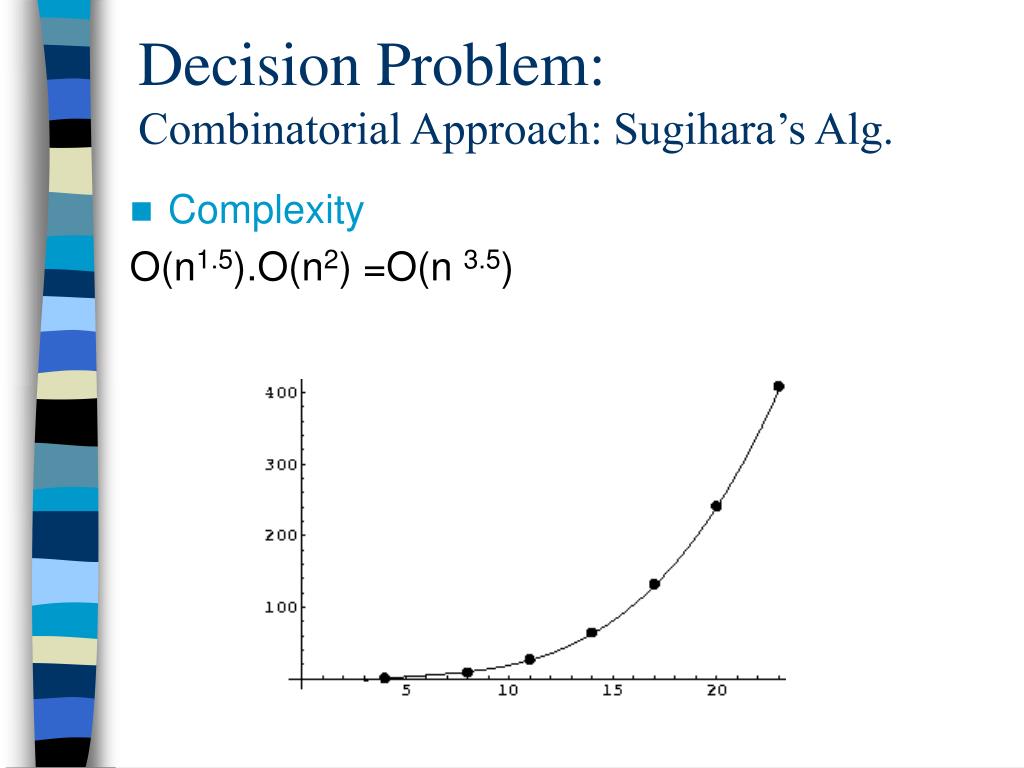 Decision Problem:
Combinatorial Approach: Sugihara's Alg.

Complexity

$O(n^{1.5}).O(n^2) = O(n^{3.5})$

400
300
200
100
5
10
15
20